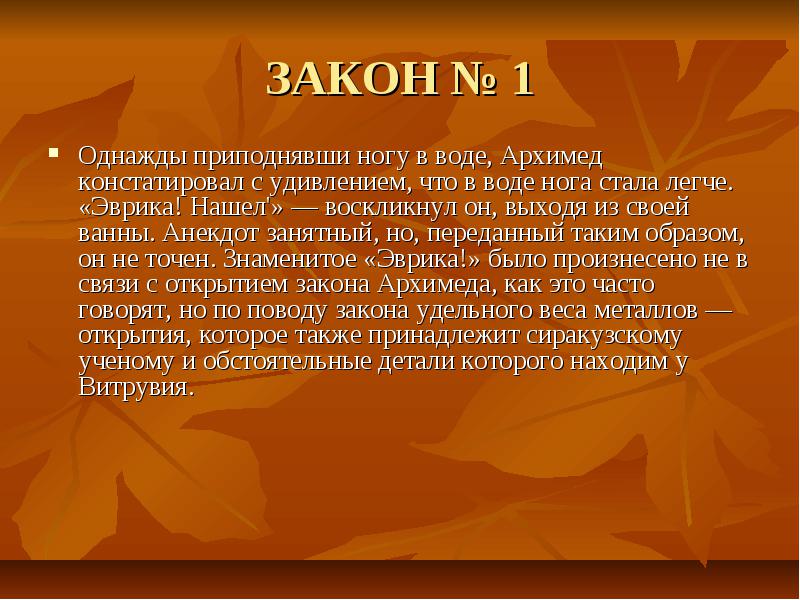 ЗАКОН № 1

Однажды приподнявши ногу в воде, Архимед констатировал с удивлением, что в воде нога стала легче. «Эврика! Нашел'» — воскликнул он, выходя из своей ванны. Анекдот занятный, но, переданный таким образом, он не точен. Знаменитое «Эврика!» было произнесено не в связи с открытием закона Архимеда, как это часто говорят, но по поводу закона удельного веса металлов — открытия, которое также принадлежит сиракузскому ученому и обстоятельные детали которого находим у Витрувия.